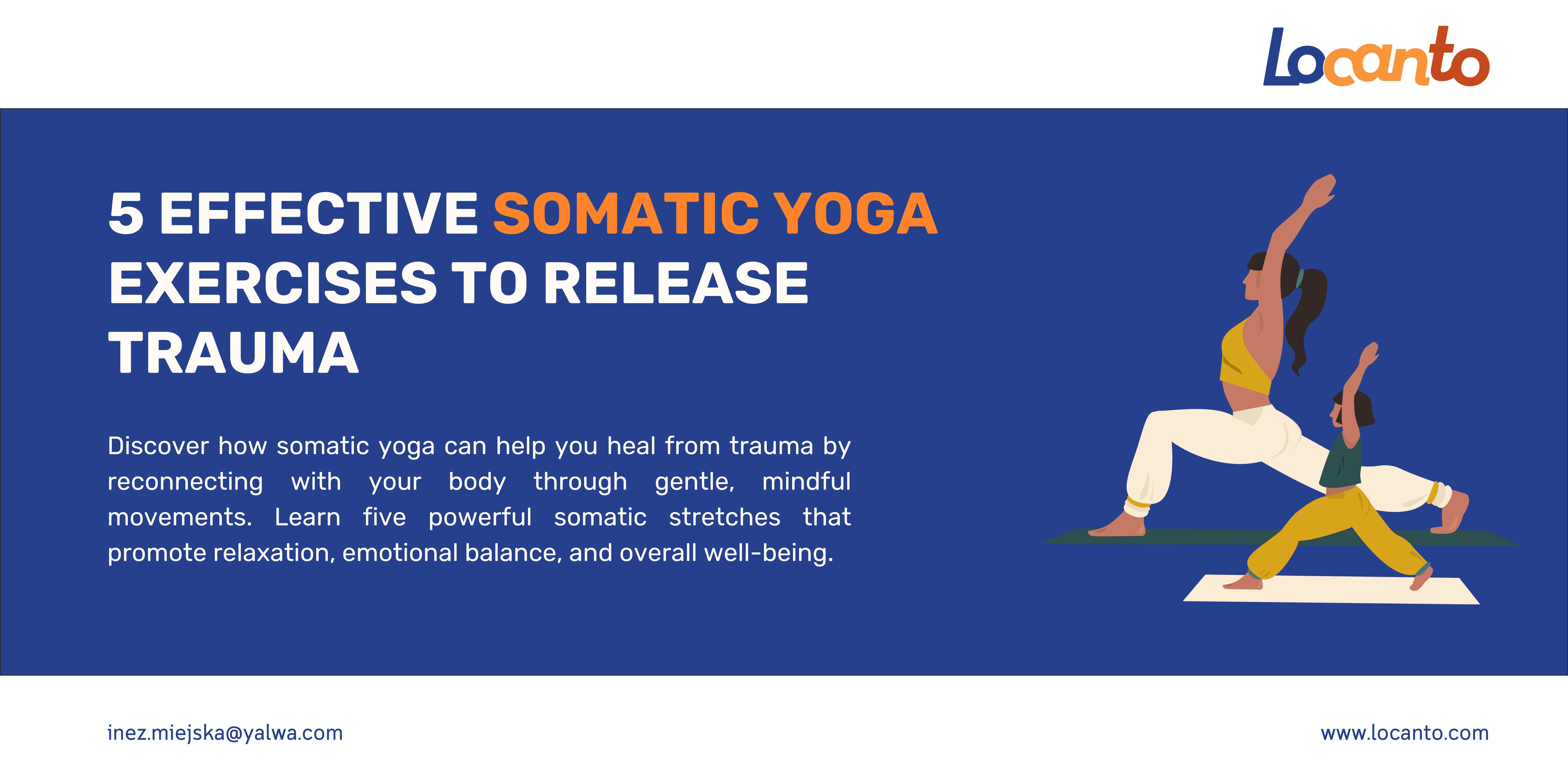 Locanto

5 EFFECTIVE SOMATIC YOGA EXERCISES TO RELEASE TRAUMA

Discover how somatic yoga can help you heal from trauma by reconnecting with your body through gentle, mindful movements. Learn five powerful somatic stretches that promote relaxation, emotional balance, and overall well-being.

inez.miejska@yalwa.com

www.locanto.com